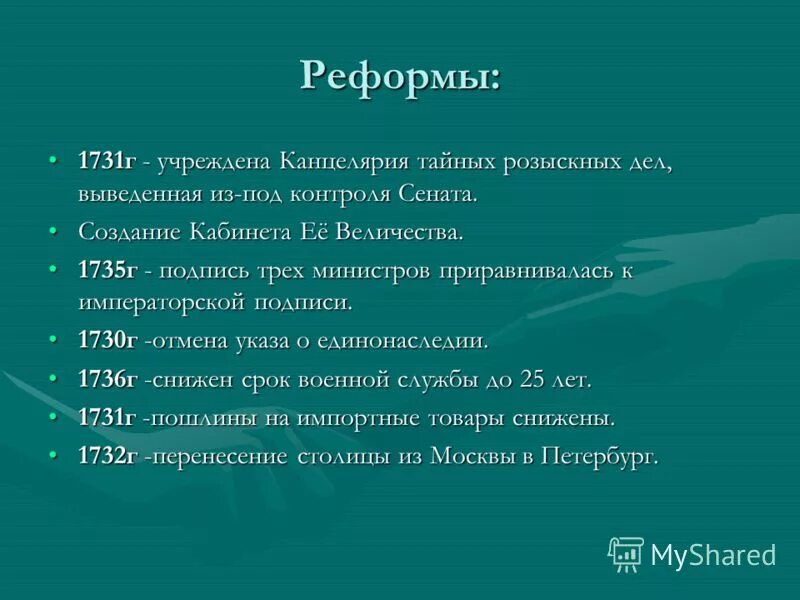 Реформы:

• 1731г - учреждена Канцелярия тайных розыскных дел, выведенная из-под контроля Сената.
• Создание Кабинета Её Величества.
• 1735г - подпись трех министров приравнивалась к императорской подписи.
• 1730г -отмена указа о единонаследии.
• 1736г -снижен срок военной службы до 25 лет.
• 1731г -пошлины на импортные товары снижены.
• 1732г -перенесение столицы из Москвы в Петербург.

MyShared